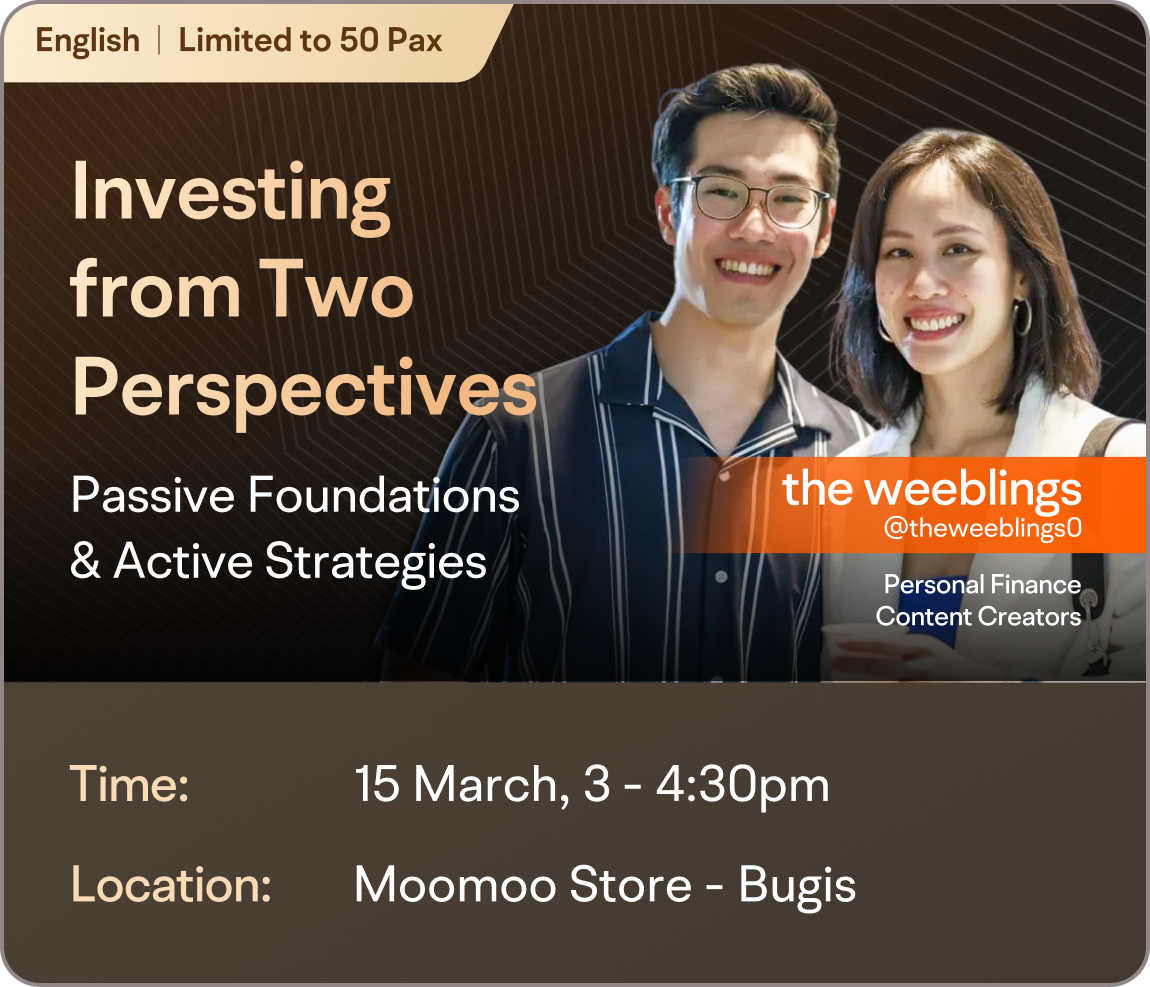 English | Limited to 50 Pax

Investing from Two Perspectives

Passive Foundations & Active Strategies

the weeblings
@theweeblings0

Personal Finance Content Creators

Time: 15 March, 3 - 4:30pm

Location: Moomoo Store - Bugis